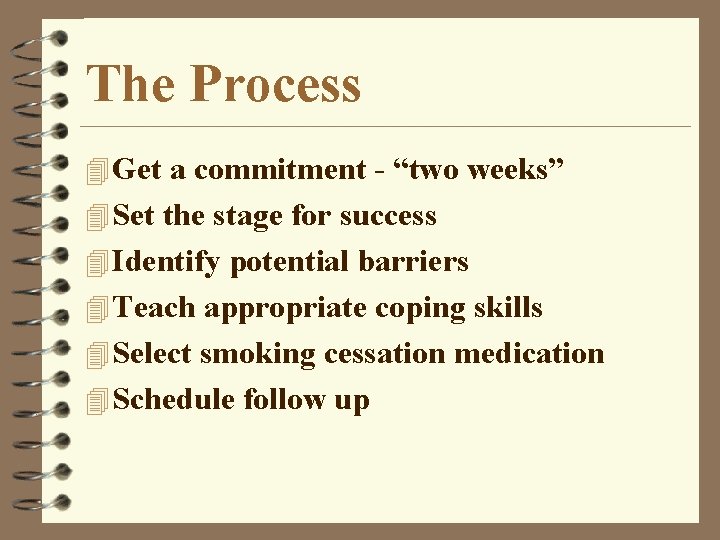 The Process

Get a commitment - “two weeks”
Set the stage for success
Identify potential barriers
Teach appropriate coping skills
Select smoking cessation medication
Schedule follow up